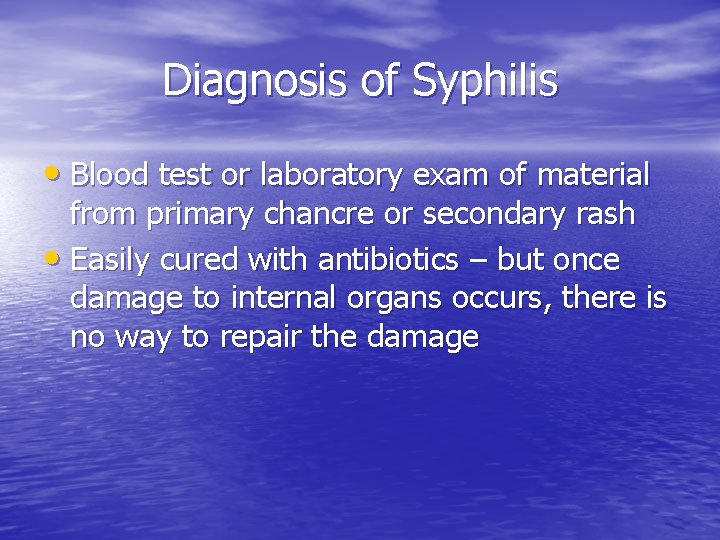 Diagnosis of Syphilis

• Blood test or laboratory exam of material from primary chancre or secondary rash
• Easily cured with antibiotics – but once damage to internal organs occurs, there is no way to repair the damage